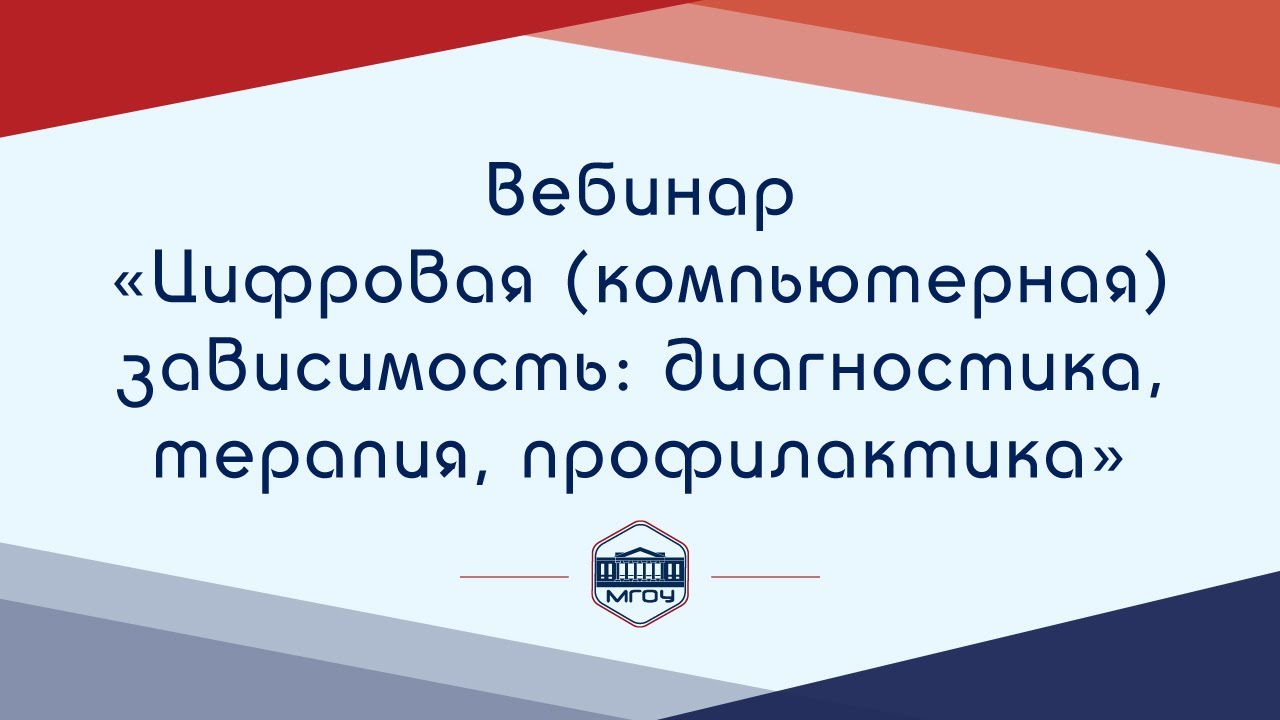 Вебинар
«Цифровая (компьютерная) зависимость: диагностика, терапия, профилактика»

МГОУ